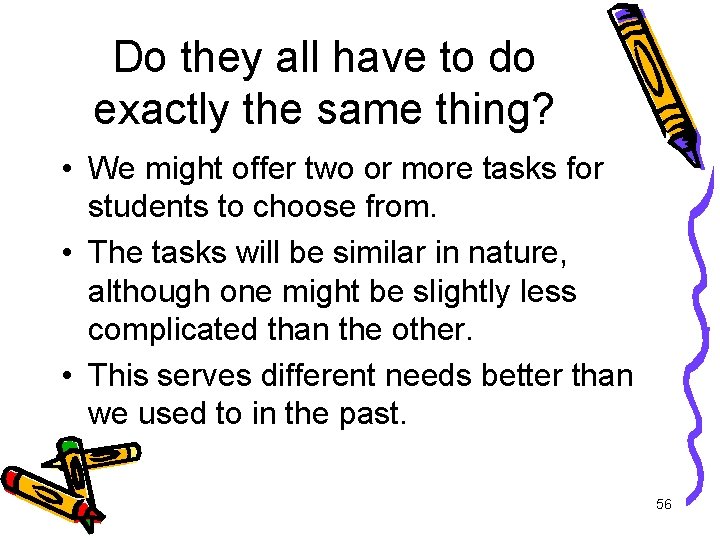 Do they all have to do exactly the same thing?

• We might offer two or more tasks for students to choose from.

• The tasks will be similar in nature, although one might be slightly less complicated than the other.

• This serves different needs better than we used to in the past.

56